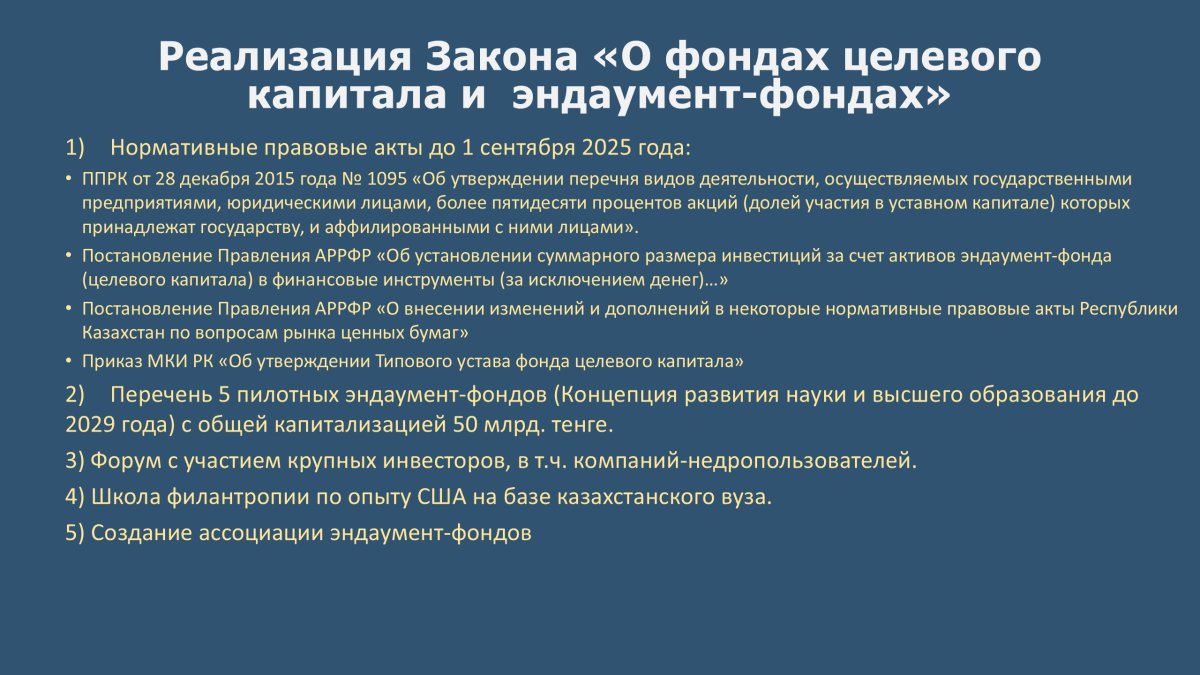 Реализация Закона «О фондах целевого капитала и эндаумент-фондах»

1) Нормативные правовые акты до 1 сентября 2025 года:

• ППРК от 28 декабря 2015 года № 1095 «Об утверждении перечня видов деятельности, осуществляемых государственными предприятиями, юридическими лицами, более пятидесяти процентов акций (долей участия в уставном капитале) которых принадлежат государству, и аффилированными с ними лицами».

• Постановление Правления АРРФР «Об установлении суммарного размера инвестиций за счет активов эндаумент-фонда (целевого капитала) в финансовые инструменты (за исключением денег)…»

• Постановление Правления АРРФР «О внесении изменений и дополнений в некоторые нормативные правовые акты Республики Казахстан по вопросам рынка ценных бумаг»

• Приказ МКИ РК «Об утверждении Типового устава фонда целевого капитала»

2) Перечень 5 пилотных эндаумент-фондов (Концепция развития науки и высшего образования до 2029 года) с общей капитализацией 50 млрд. тенге.

3) Форум с участием крупных инвесторов, в т.ч. компаний-недропользователей.

4) Школа филантропии по опыту США на базе казахстанского вуза.

5) Создание ассоциации эндаумент-фондов